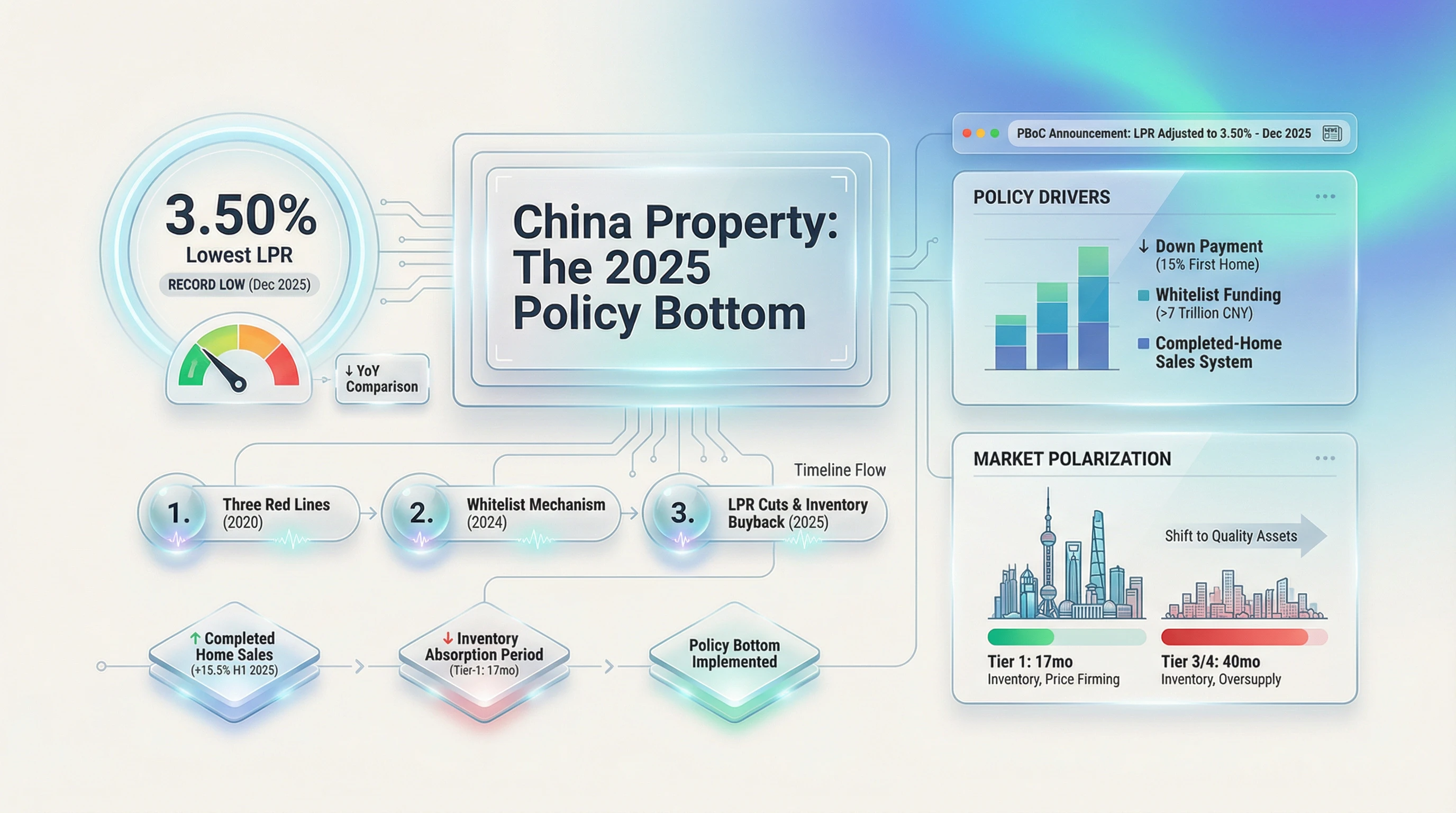 3.50%
Lowest LPR
RECORD LOW (Dec 2025)

↓ YoY Comparison

China Property: The 2025 Policy Bottom

PBoC Announcement: LPR Adjusted to 3.50% - Dec 2025

POLICY DRIVERS

↓ Down Payment (15% First Home)
Whitelist Funding (>7 Trillion CNY)
Completed-Home Sales System

Timeline Flow

1. Three Red Lines (2020)
2. Whitelist Mechanism (2024)
3. LPR Cuts & Inventory Buyback (2025)

↑ Completed Home Sales (+15.5% H1 2025)
↓ Inventory Absorption Period (Tier-1: 17mo)
Policy Bottom Implemented

MARKET POLARIZATION

Shift to Quality Assets

Tier 1: 17mo
Inventory, Price Firming

Tier 3/4: 40mo
Inventory, Oversupply